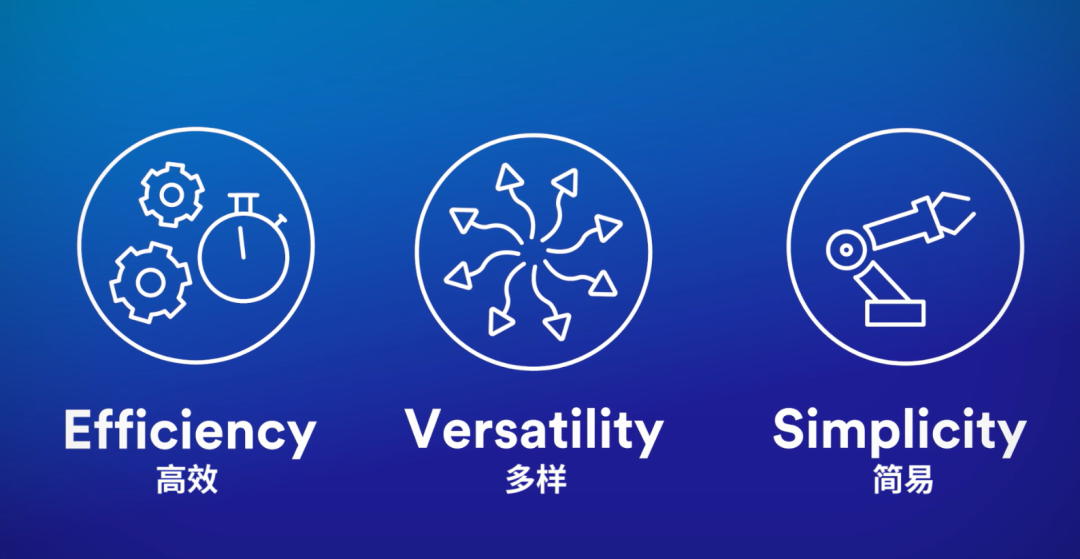 Efficiency
高效

Versatility
多样

Simplicity
简易